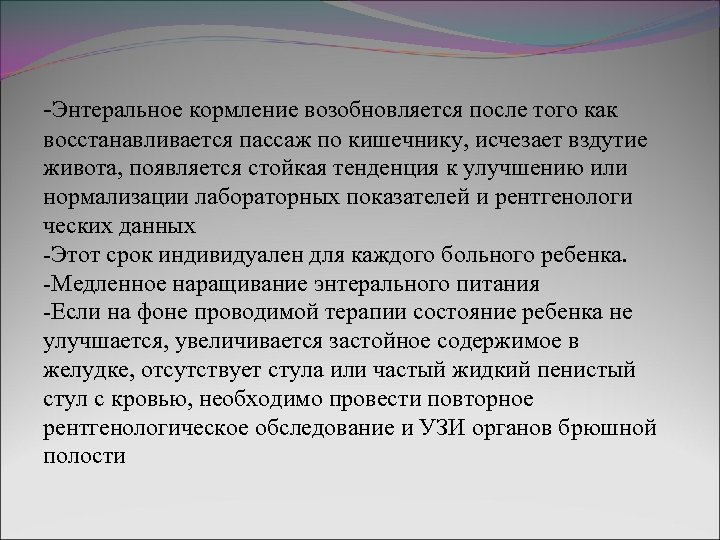 -Энтеральное кормление возобновляется после того как восстанавливается пассаж по кишечнику, исчезает вздутие живота, появляется стойкая тенденция к улучшению или нормализации лабораторных показателей и рентгенологи ческих данных
-Этот срок индивидуален для каждого больного ребенка.
-Медленное наращивание энтерального питания
-Если на фоне проводимой терапии состояние ребенка не улучшается, увеличивается застойное содержимое в желудке, отсутствует стула или частый жидкий пенистый стул с кровью, необходимо провести повторное рентгенологическое обследование и УЗИ органов брюшной полости